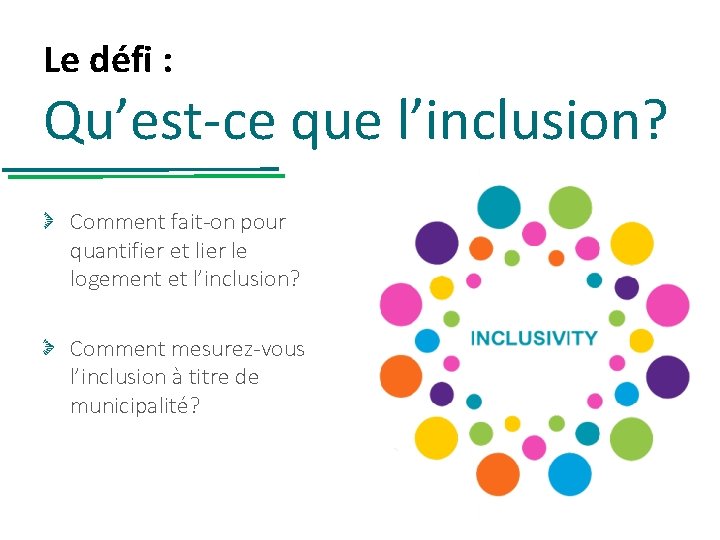 Le défi :

Qu'est-ce que l'inclusion?

Comment fait-on pour quantifier et lier le logement et l'inclusion?

Comment mesurez-vous l'inclusion à titre de municipalité?

INCLUSIVITY